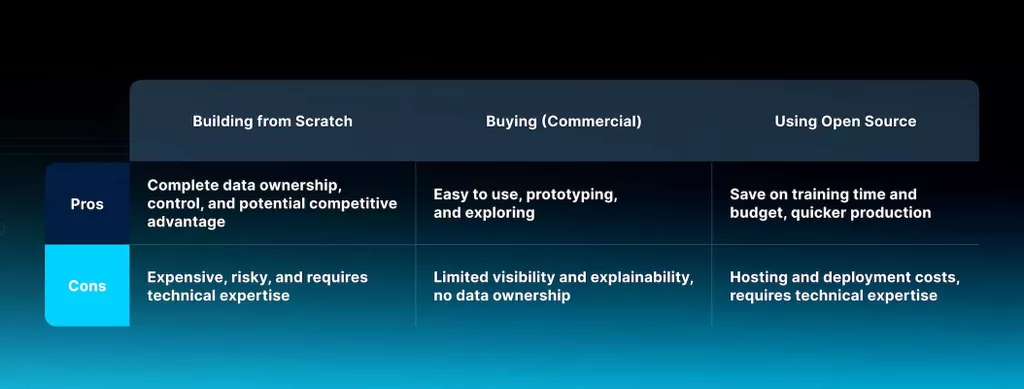 | | Building from Scratch | Buying (Commercial) | Using Open Source |
|---|---|---|---|
| Pros | Complete data ownership, control, and potential competitive advantage | Easy to use, prototyping, and exploring | Save on training time and budget, quicker production |
| Cons | Expensive, risky, and requires technical expertise | Limited visibility and explainability, no data ownership | Hosting and deployment costs, requires technical expertise |